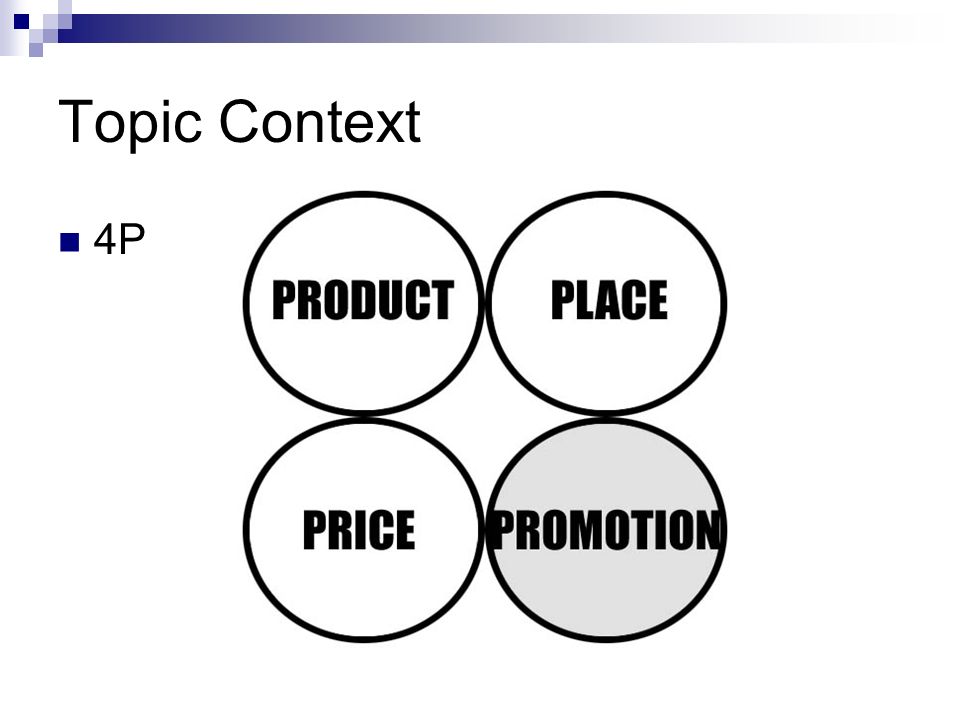 Topic Context

4P

PRODUCT
PLACE
PRICE
PROMOTION